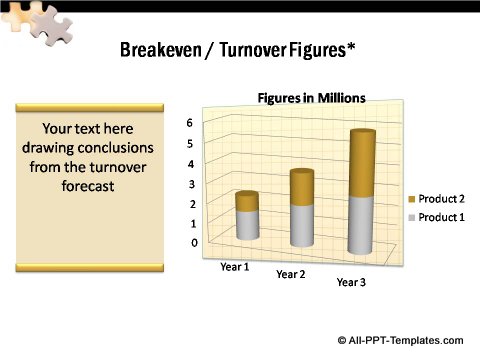 Breakeven / Turnover Figures*

Your text here drawing conclusions from the turnover forecast

Figures in Millions

6
5
4
3
2
1
0

Year 1
Year 2
Year 3

Product 2
Product 1

© All-PPT-Templates.com